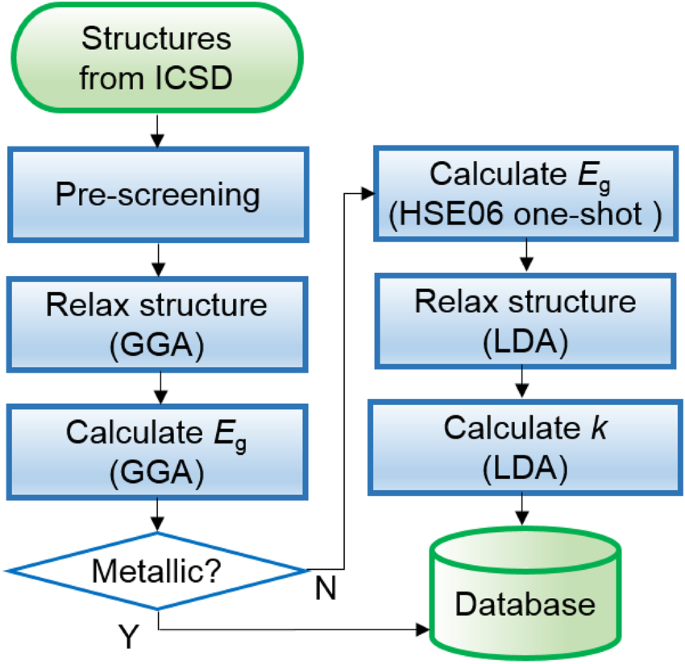 Structures from ICSD

Pre-screening

Relax structure (GGA)

Calculate $E_g$ (GGA)

Metallic?

N

Y

Calculate $E_g$ (HSE06 one-shot )

Relax structure (LDA)

Calculate $k$ (LDA)

Database